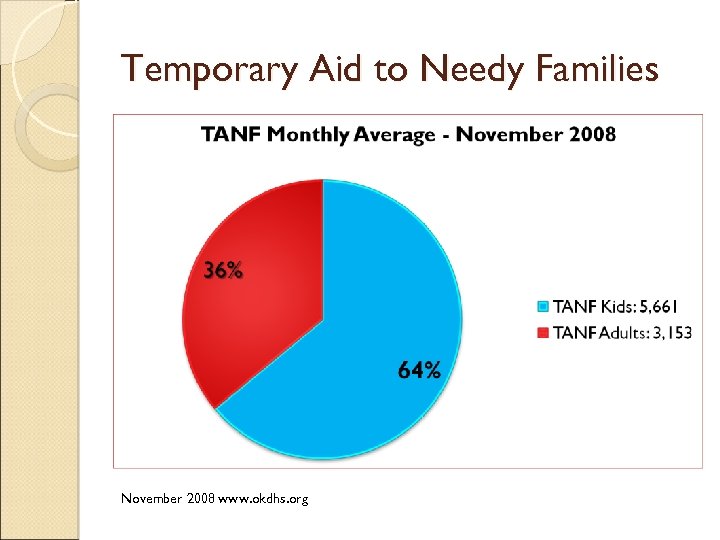 Temporary Aid to Needy Families

TANF Monthly Average - November 2008

36%

64%

TANF Kids: 5,661
TANF Adults: 3,153

November 2008 www.okdhs.org